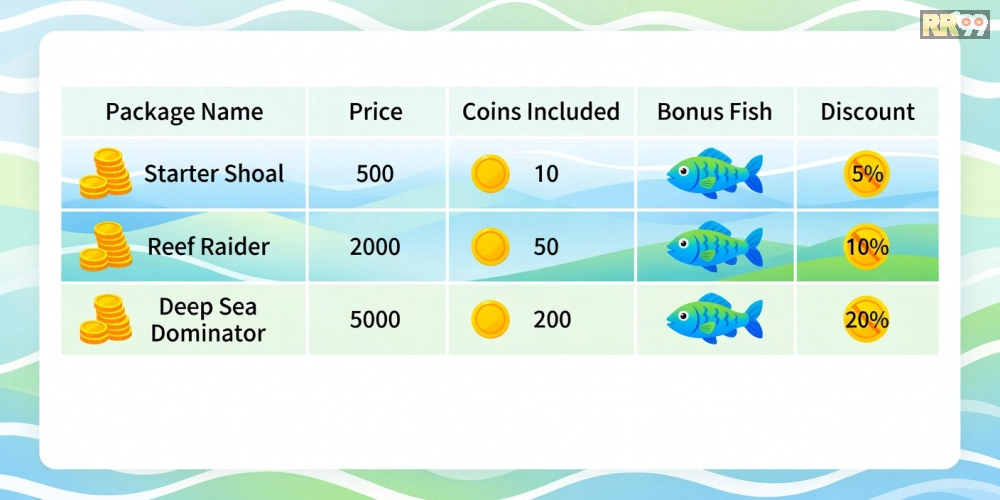 RR99

| Package Name | Price | Coins Included | Bonus Fish | Discount |
|---|---|---|---|---|
| Starter Shoal | 500 | 10 | | 5% |
| Reef Raider | 2000 | 50 | | 10% |
| Deep Sea Dominator | 5000 | 200 | | 20% |